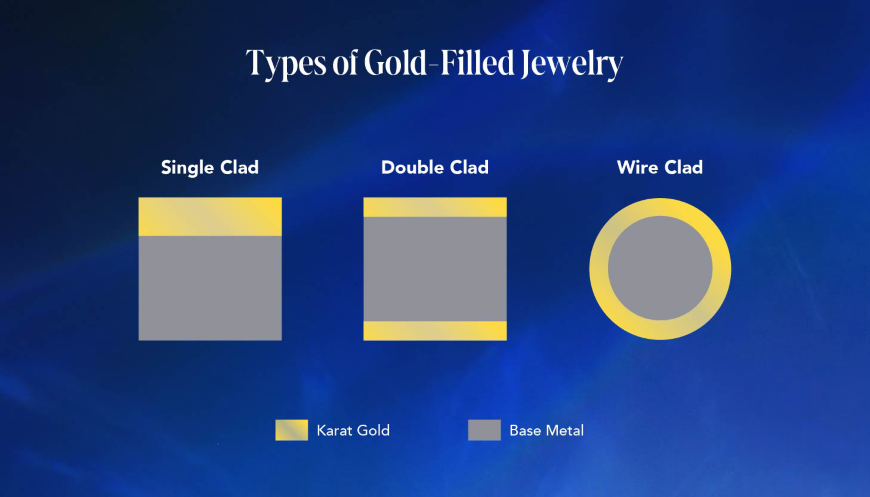 Types of Gold-Filled Jewelry

Single Clad

Double Clad

Wire Clad

Karat Gold

Base Metal